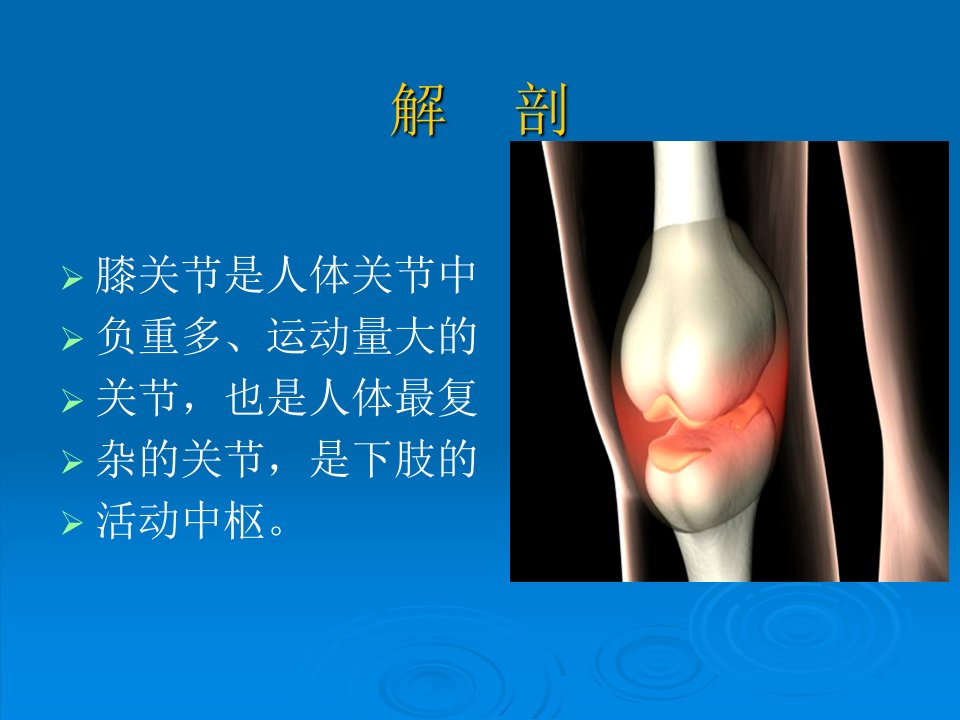 解　剖

➢ 膝关节是人体关节中
➢ 负重多、运动量大的
➢ 关节，也是人体最复
➢ 杂的关节，是下肢的
➢ 活动中枢。